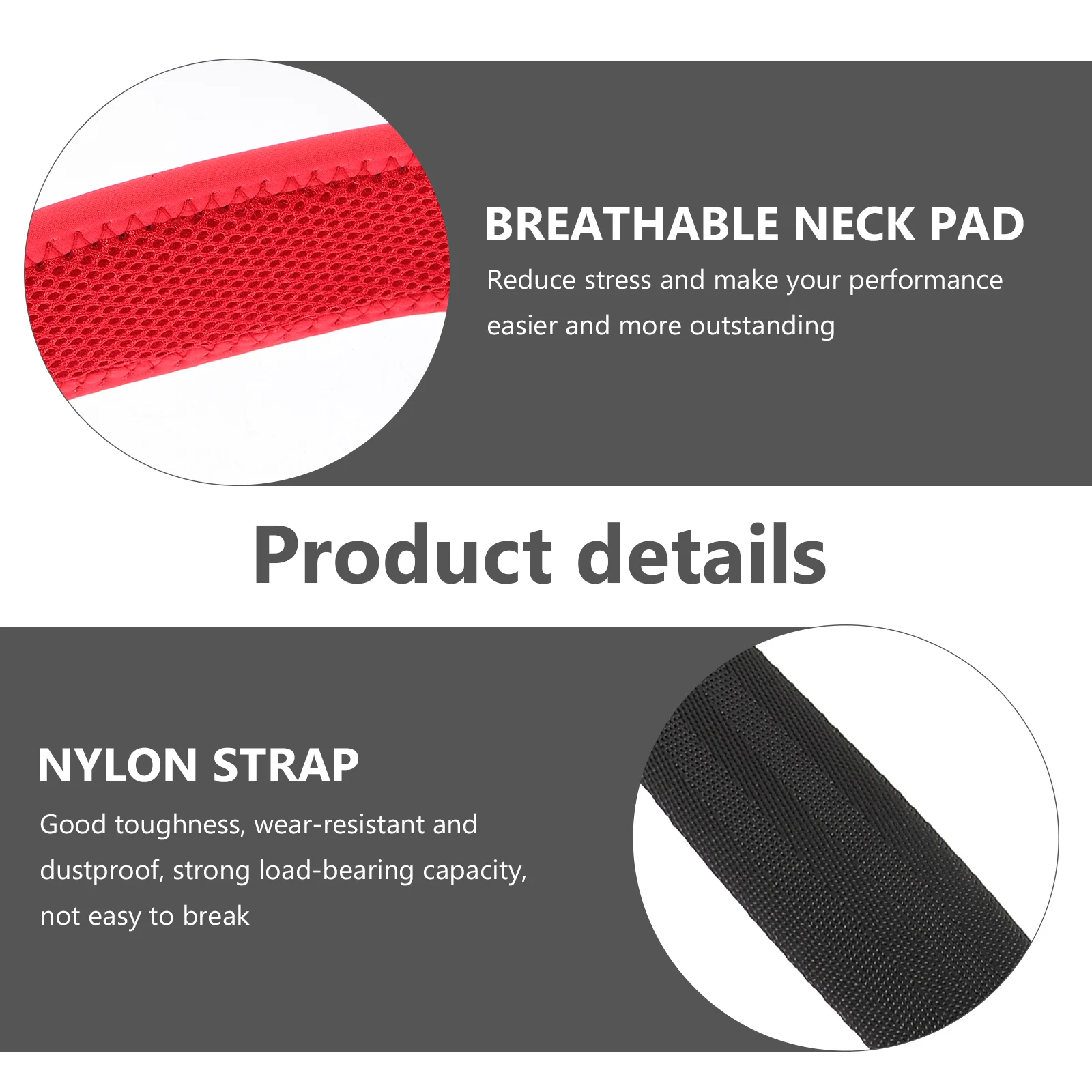 BREATHABLE NECK PAD

Reduce stress and make your performance easier and more outstanding

Product details

NYLON STRAP

Good toughness, wear-resistant and dustproof, strong load-bearing capacity, not easy to break